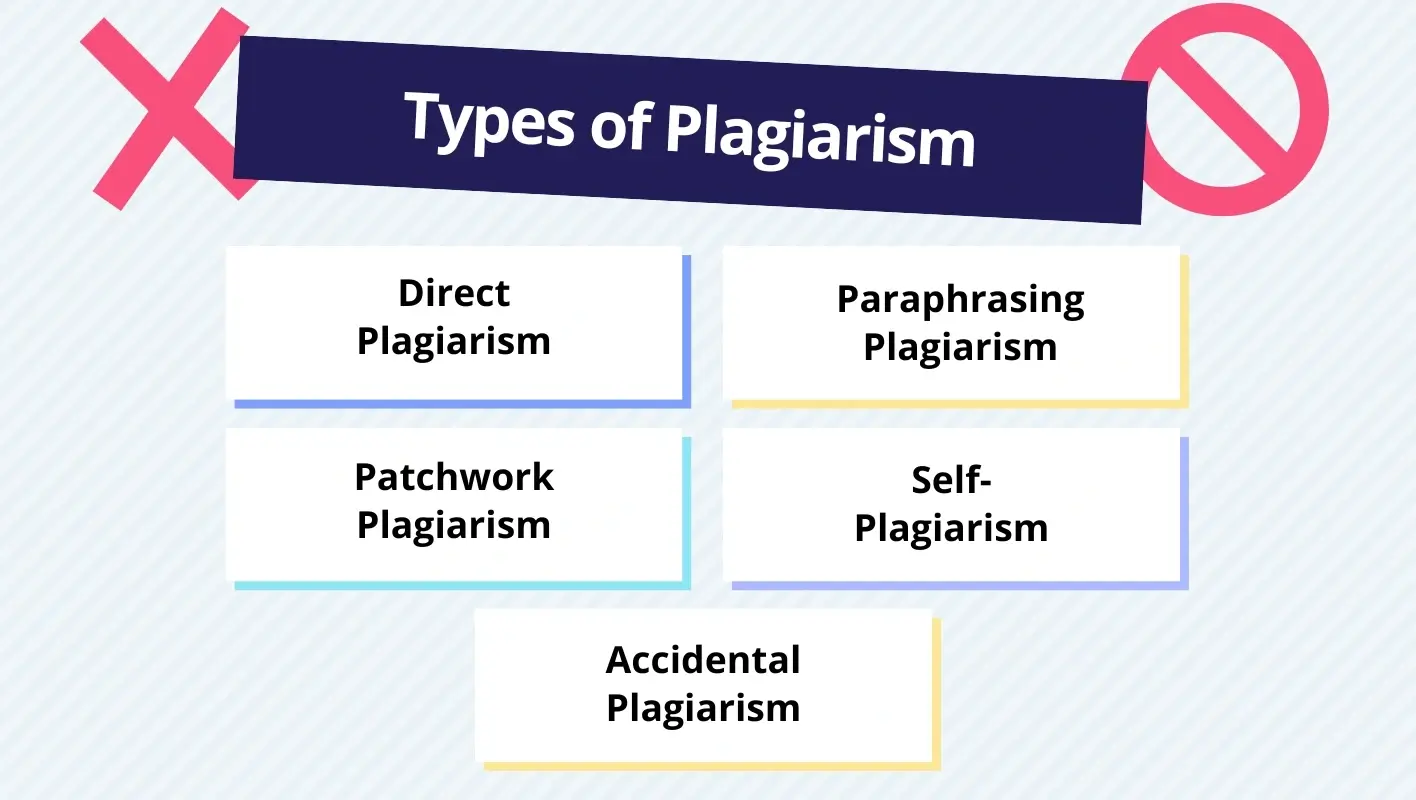 Types of Plagiarism

Direct Plagiarism

Paraphrasing Plagiarism

Patchwork Plagiarism

Self-Plagiarism

Accidental Plagiarism